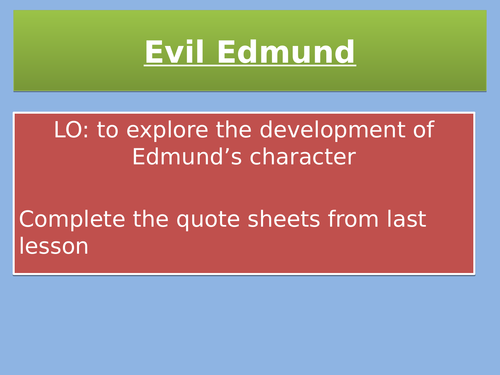 Evil Edmund

LO: to explore the development of Edmund’s character

Complete the quote sheets from last lesson